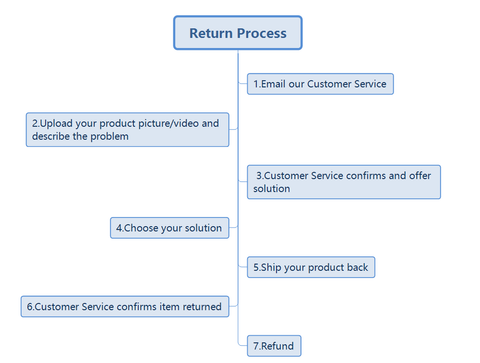 Return Process

1.Email our Customer Service

2.Upload your product picture/video and describe the problem

3.Customer Service confirms and offer solution

4.Choose your solution

5.Ship your product back

6.Customer Service confirms item returned

7.Refund